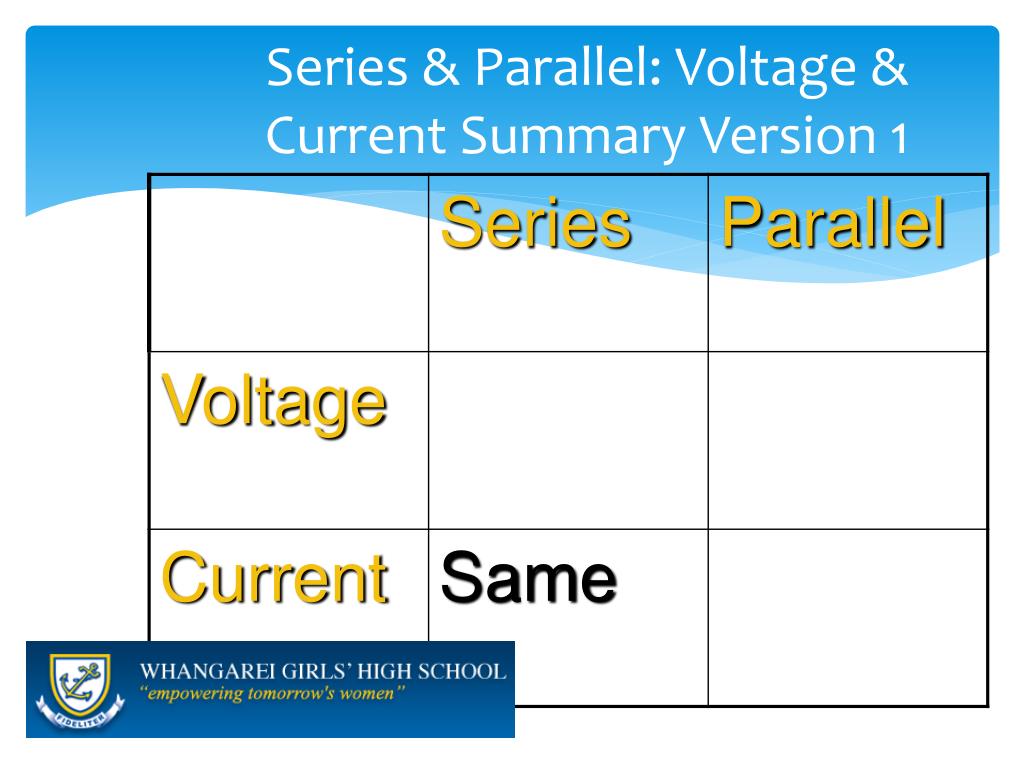 Series & Parallel: Voltage & Current Summary Version 1

| | Series | Parallel |
|---|---|---|
| Voltage | | |
| Current | Same | |

FIDELITER

WHANGAREI GIRLS' HIGH SCHOOL
"empowering tomorrow's women"